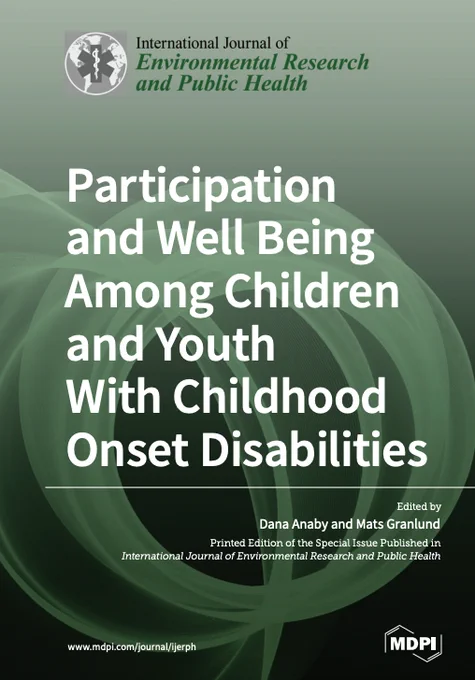 International Journal of
Environmental Research
and Public Health

Participation and Well Being Among Children and Youth With Childhood Onset Disabilities

Edited by
Dana Anaby and Mats Granlund

Printed Edition of the Special Issue Published in
International Journal of Environmental Research and Public Health

www.mdpi.com/journal/ijerph

MDPI